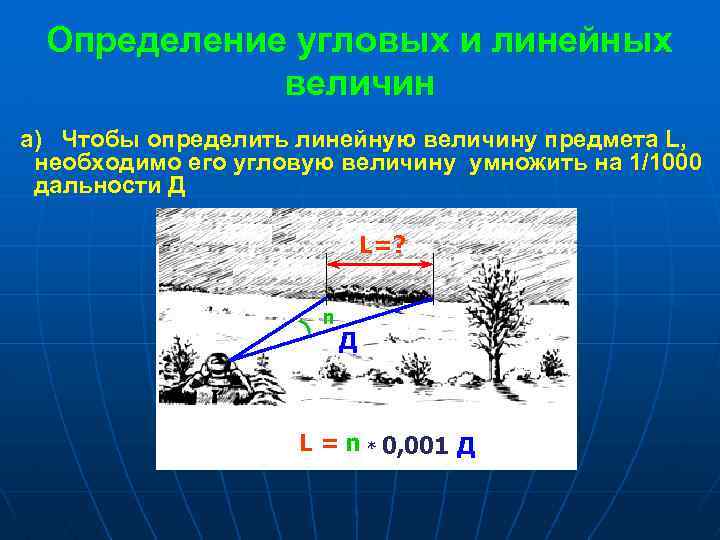 Определение угловых и линейных величин

а) Чтобы определить линейную величину предмета L, необходимо его угловую величину умножить на 1/1000 дальности Д

L=?

n

Д

L = n * 0,001 Д